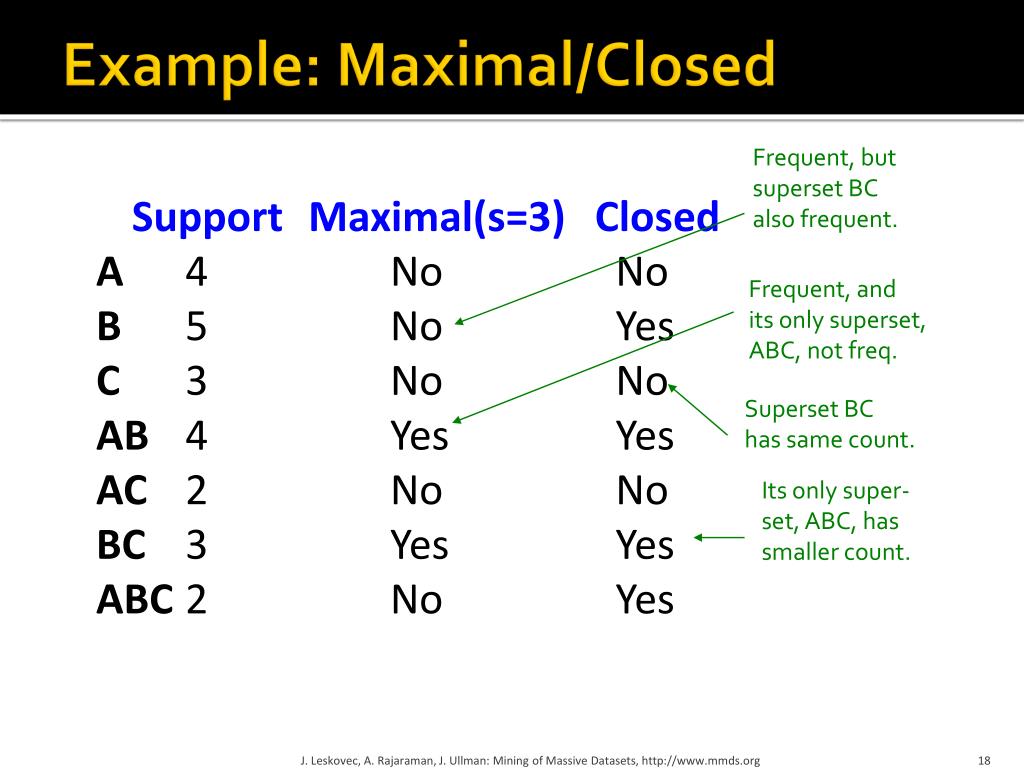 Example: Maximal/Closed

| | Support | Maximal(s=3) | Closed |
|---|---|---|---|
| A | 4 | No | No |
| B | 5 | No | Yes |
| C | 3 | No | No |
| AB | 4 | Yes | Yes |
| AC | 2 | No | No |
| BC | 3 | Yes | Yes |
| ABC | 2 | No | Yes |

Frequent, but superset BC also frequent.

Frequent, and its only superset, ABC, not freq.

Superset BC has same count.

Its only superset, ABC, has smaller count.

J. Leskovec, A. Rajaraman, J. Ullman: Mining of Massive Datasets, http://www.mmds.org

18